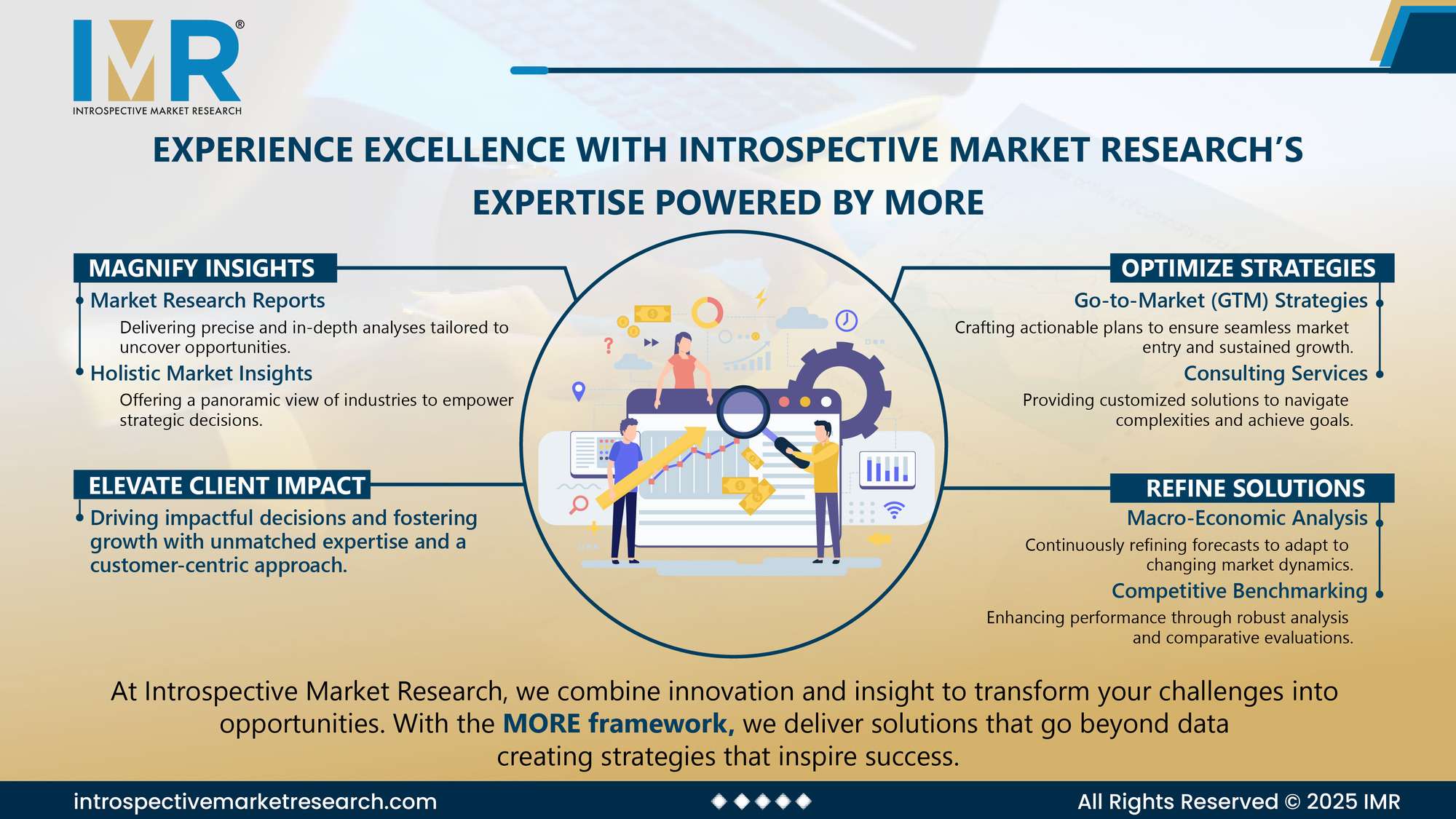 IMR®
INTROSPECTIVE MARKET RESEARCH

EXPERIENCE EXCELLENCE WITH INTROSPECTIVE MARKET RESEARCH'S EXPERTISE POWERED BY MORE

MAGNIFY INSIGHTS

Market Research Reports
Delivering precise and in-depth analyses tailored to uncover opportunities.

Holistic Market Insights
Offering a panoramic view of industries to empower strategic decisions.

ELEVATE CLIENT IMPACT

Driving impactful decisions and fostering growth with unmatched expertise and a customer-centric approach.

OPTIMIZE STRATEGIES

Go-to-Market (GTM) Strategies
Crafting actionable plans to ensure seamless market entry and sustained growth.

Consulting Services
Providing customized solutions to navigate complexities and achieve goals.

REFINE SOLUTIONS

Macro-Economic Analysis
Continuously refining forecasts to adapt to changing market dynamics.

Competitive Benchmarking
Enhancing performance through robust analysis and comparative evaluations.

At Introspective Market Research, we combine innovation and insight to transform your challenges into opportunities. With the MORE framework, we deliver solutions that go beyond data creating strategies that inspire success.

introspectivemarketresearch.com

All Rights Reserved © 2025 IMR